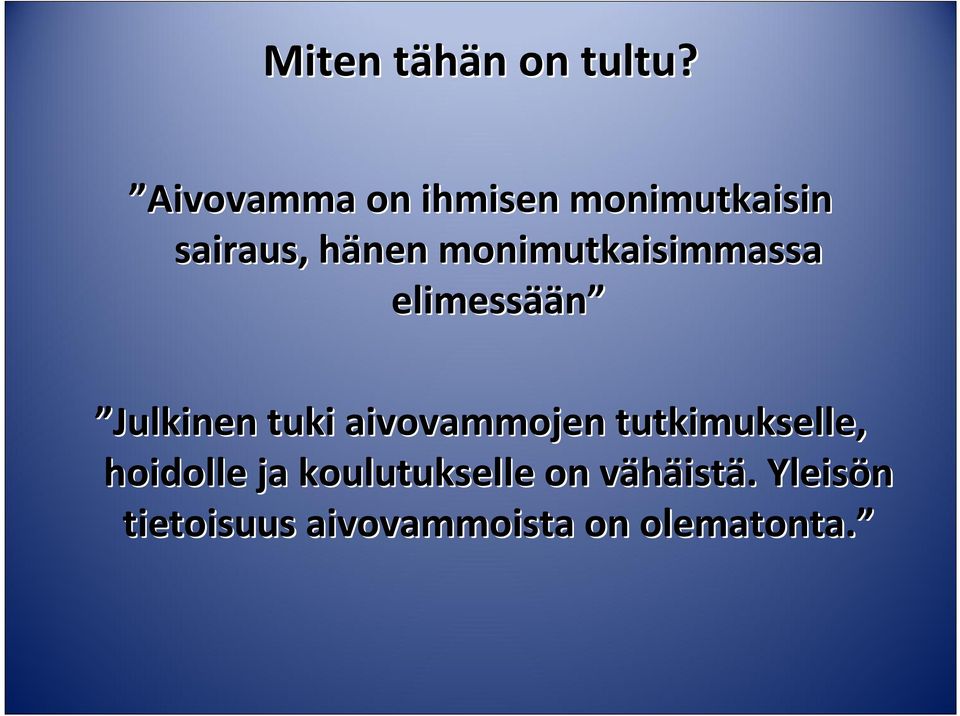 Miten tähän on tultu?

”Aivovamma on ihmisen monimutkaisin sairaus, hänen monimutkaisimmassa elimessään”

”Julkinen tuki aivovammojen tutkimukselle, hoidolle ja koulutukselle on vähäistä. Yleisön tietoisuus aivovammoista on olematonta.”